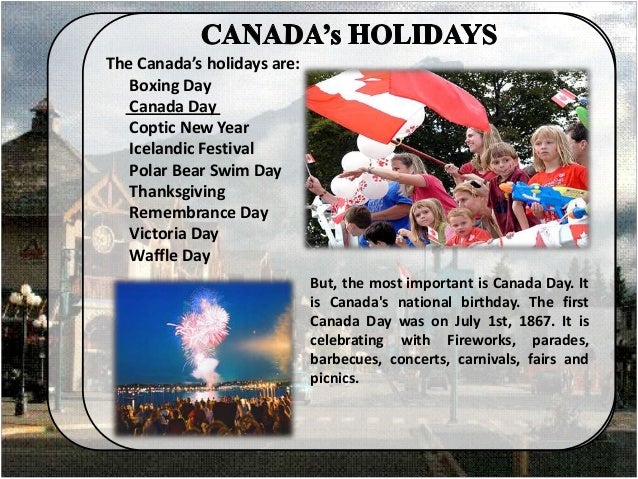 CANADA's HOLIDAYS

The Canada's holidays are:
Boxing Day
Canada Day
Coptic New Year
Icelandic Festival
Polar Bear Swim Day
Thanksgiving
Remembrance Day
Victoria Day
Waffle Day

But, the most important is Canada Day. It is Canada's national birthday. The first Canada Day was on July 1st, 1867. It is celebrating with Fireworks, parades, barbecues, concerts, carnivals, fairs and picnics.